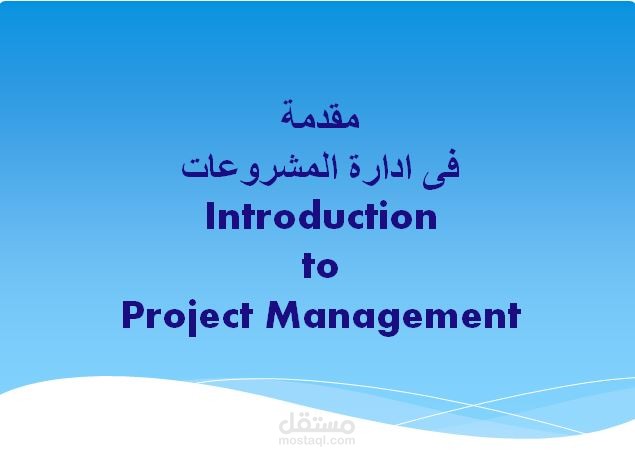 مقدمة
فى ادارة المشروعات
Introduction
to
Project Management

مستقل
mostaql.com